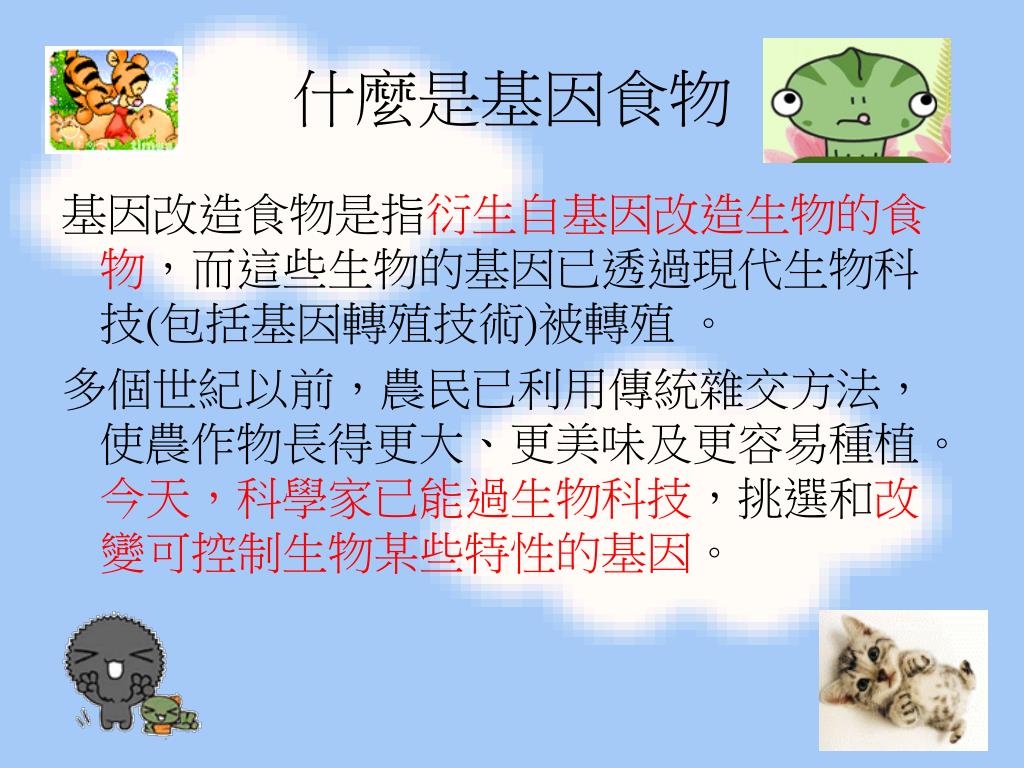 什麼是基因食物

基因改造食物是指衍生自基因改造生物的食物，而這些生物的基因已透過現代生物科技(包括基因轉殖技術)被轉殖 。

多個世紀以前，農民已利用傳統雜交方法，使農作物長得更大、更美味及更容易種植。今天，科學家已能過生物科技，挑選和改變可控制生物某些特性的基因。